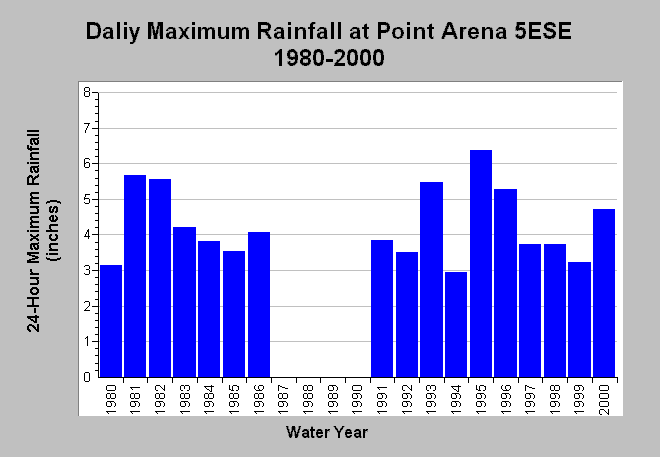 Daliy Maximum Rainfall at Point Arena 5ESE
1980-2000

24-Hour Maximum Rainfall
(inches)

8
7
6
5
4
3
2
1
0

1980 1981 1982 1983 1984 1985 1986 1987 1988 1989 1990 1991 1992 1993 1994 1995 1996 1997 1998 1999 2000

Water Year